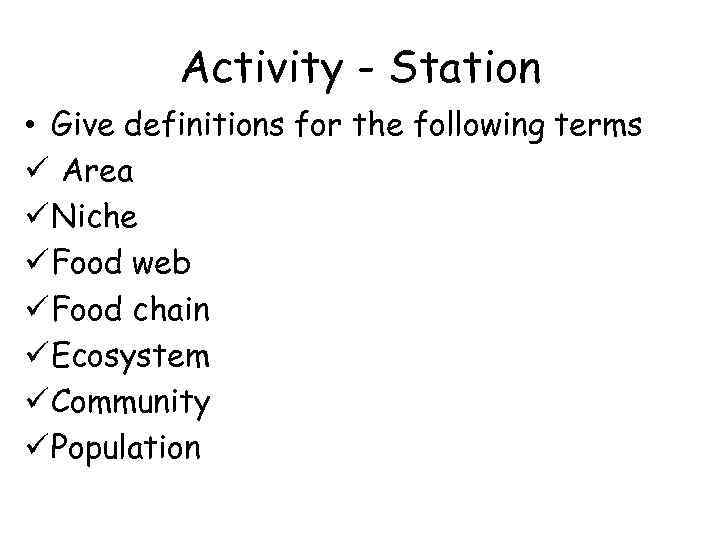 Activity - Station

• Give definitions for the following terms
✓ Area
✓ Niche
✓ Food web
✓ Food chain
✓ Ecosystem
✓ Community
✓ Population